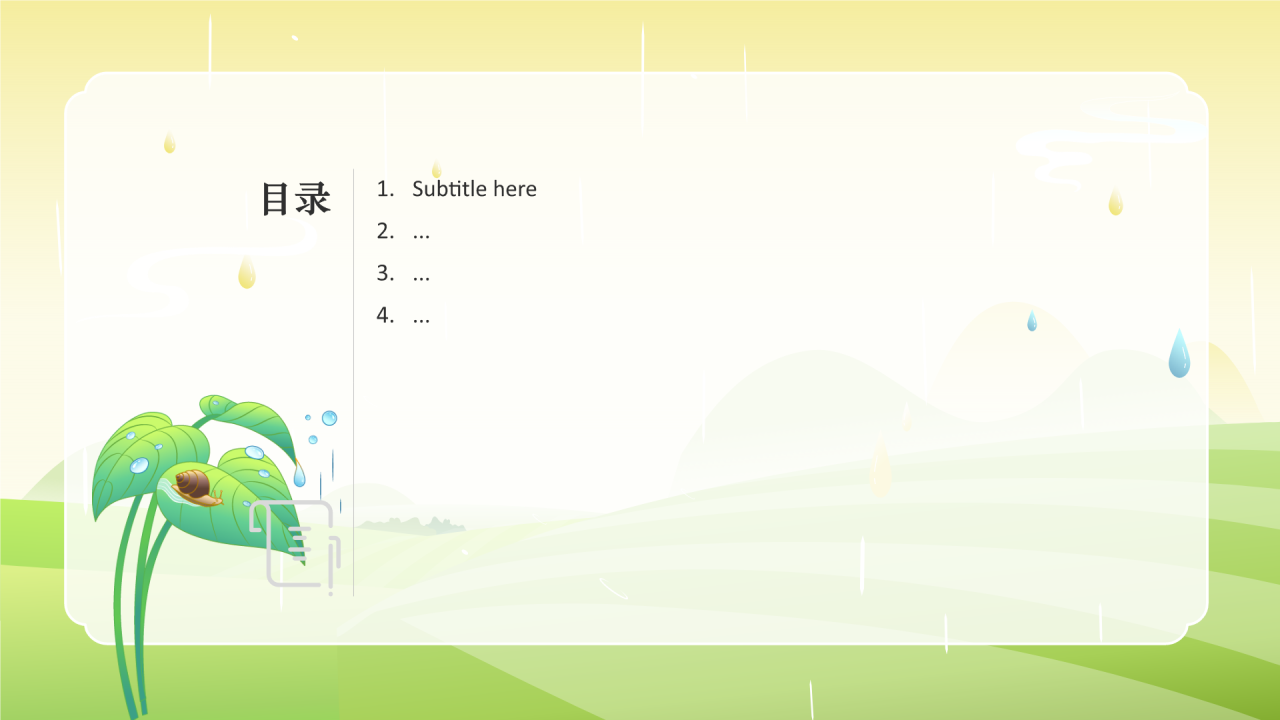 目录

1. Subtitle here
2. ...
3. ...
4. ...